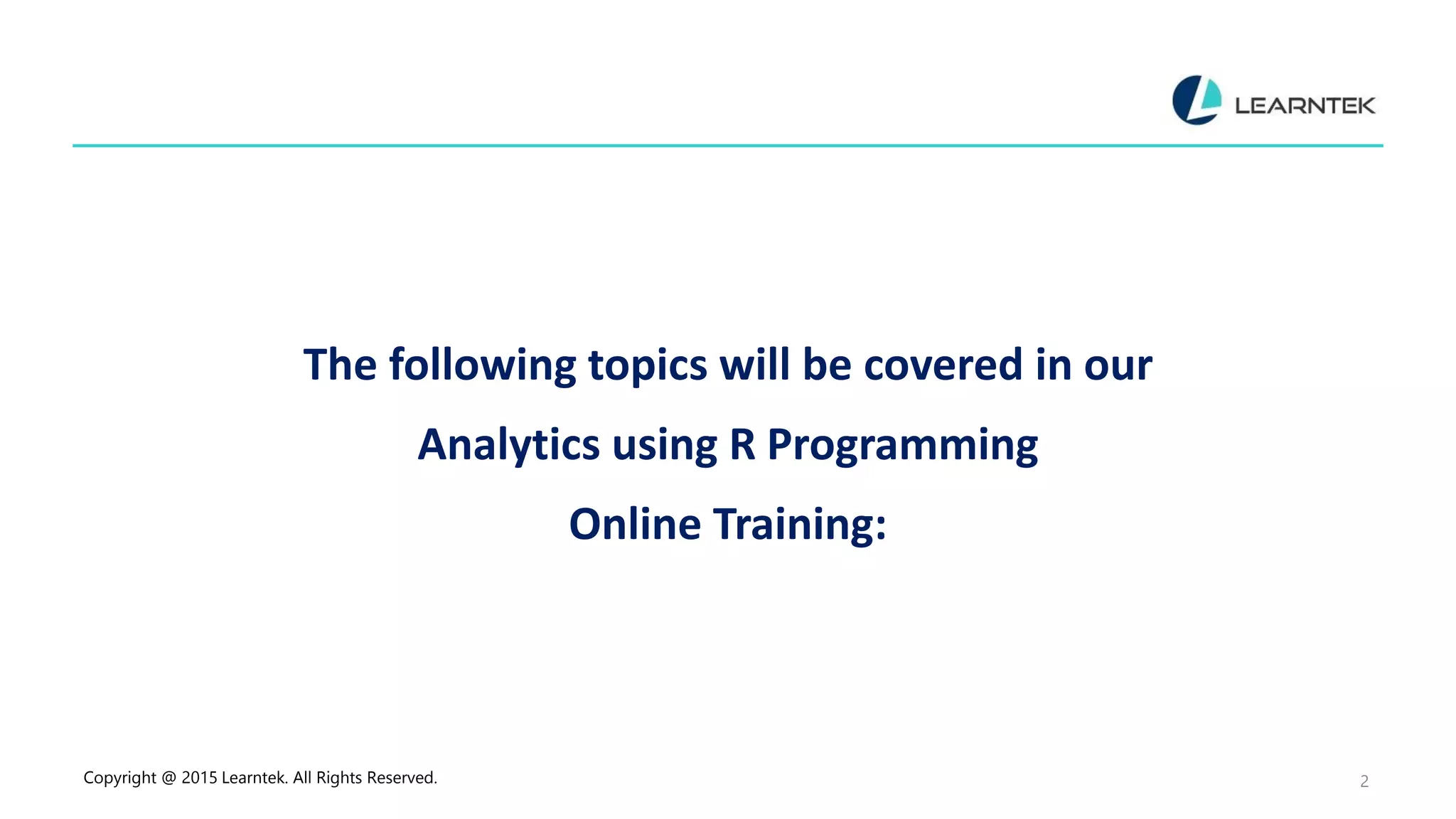 LEARNTEK

The following topics will be covered in our Analytics using R Programming Online Training:

Copyright @ 2015 Learntek. All Rights Reserved.

2